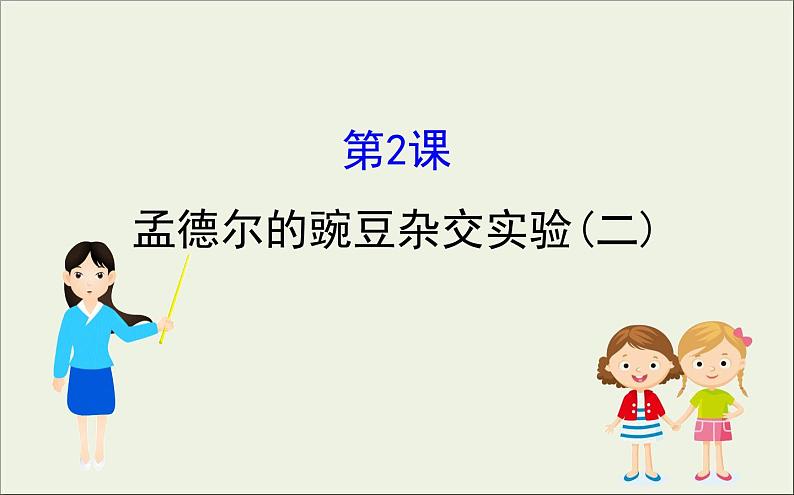 第2课

孟德尔的豌豆杂交实验(二)